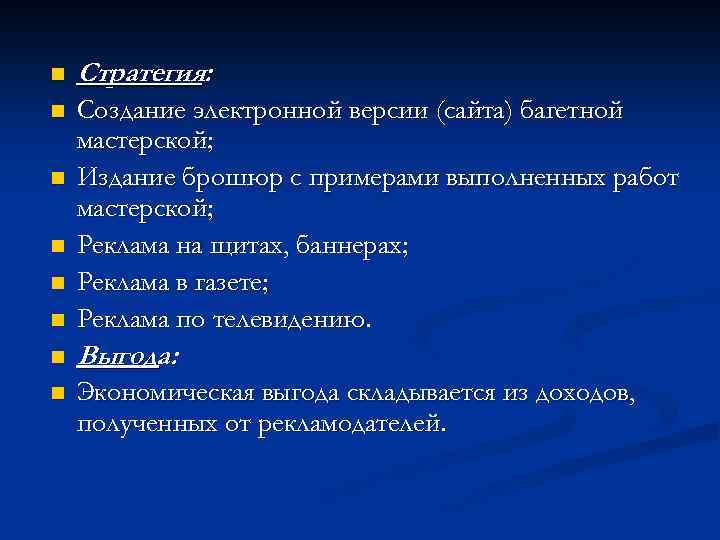 Стратегия:
Создание электронной версии (сайта) багетной мастерской;
Издание брошюр с примерами выполненных работ мастерской;
Реклама на щитах, баннерах;
Реклама в газете;
Реклама по телевидению.
Выгода:
Экономическая выгода складывается из доходов, полученных от рекламодателей.